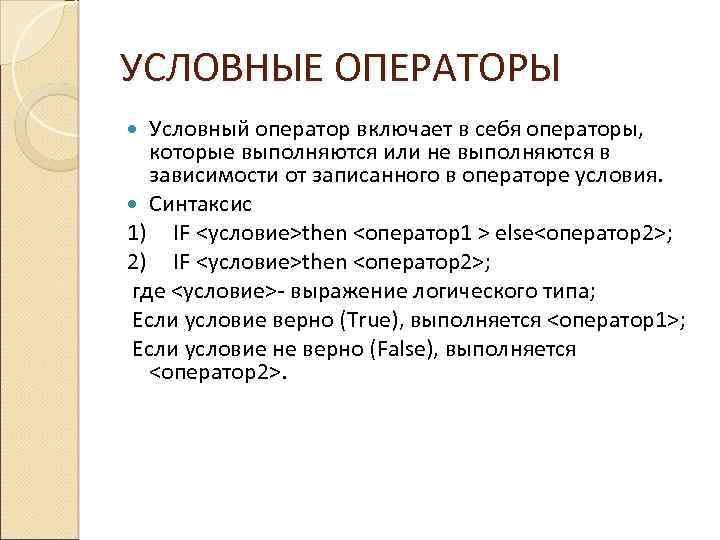 УСЛОВНЫЕ ОПЕРАТОРЫ

Условный оператор включает в себя операторы, которые выполняются или не выполняются в зависимости от записанного в операторе условия.

Синтаксис

1) IF <условие>then <оператор1 > else<оператор2>;

2) IF <условие>then <оператор2>;

где <условие>- выражение логического типа;

Если условие верно (True), выполняется <оператор1>;

Если условие не верно (False), выполняется <оператор2>.